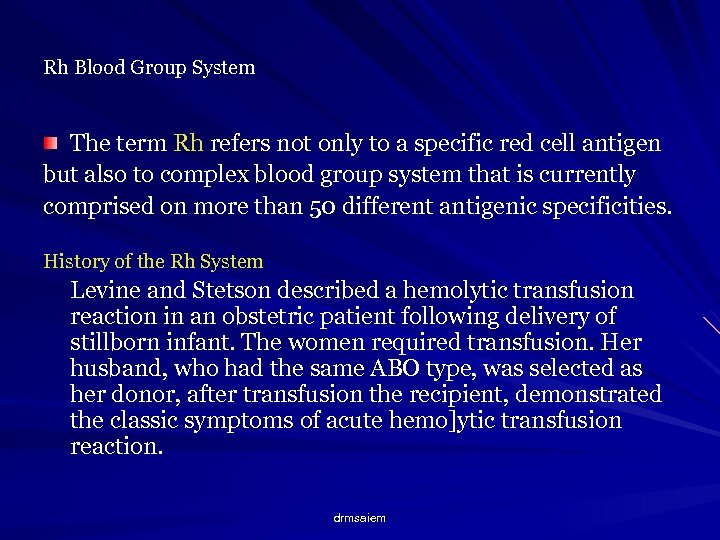 Rh Blood Group System

The term Rh refers not only to a specific red cell antigen but also to complex blood group system that is currently comprised on more than 50 different antigenic specificities.

History of the Rh System

Levine and Stetson described a hemolytic transfusion reaction in an obstetric patient following delivery of stillborn infant. The women required transfusion. Her husband, who had the same ABO type, was selected as her donor, after transfusion the recipient, demonstrated the classic symptoms of acute hemo]ytic transfusion reaction.

drmsaiem